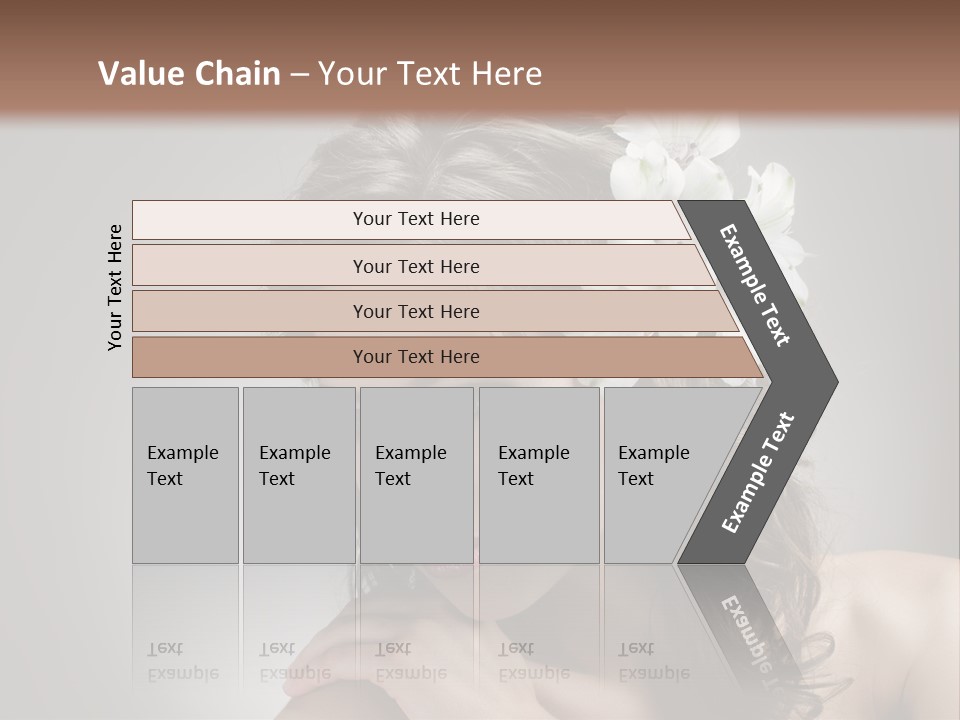 Value Chain – Your Text Here

Your Text Here

Your Text Here

Your Text Here

Your Text Here

Your Text Here

Example Text

Example Text

Example Text

Example Text

Example Text

Example Text

Example Text